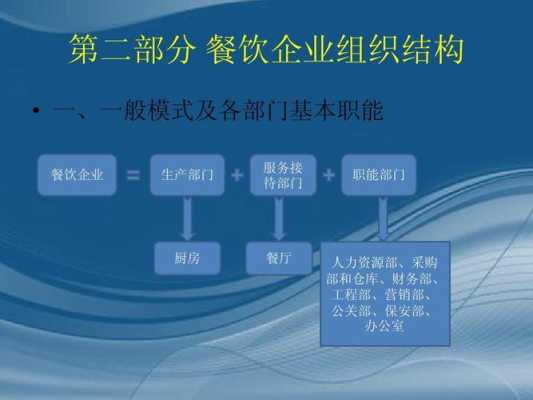 第二部分 餐饮企业组织结构

• 一、一般模式及各部门基本职能

餐饮企业 = 生产部门 + 服务接待部门 + 职能部门

厨房

餐厅

人力资源部、采购部和仓库、财务部、工程部、营销部、公关部、保安部、办公室